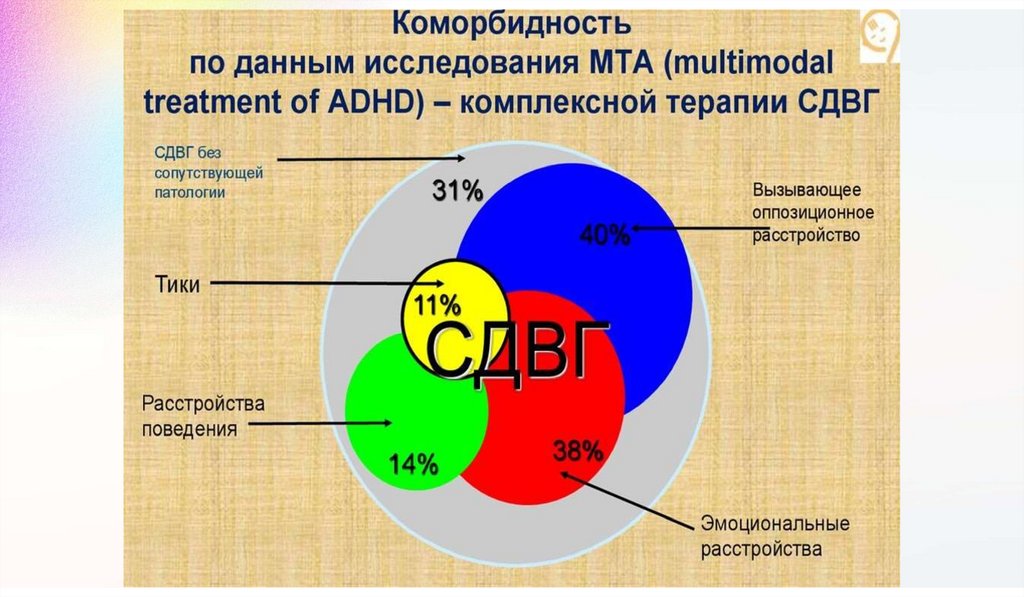 Коморбидность
по данным исследования МТА (multimodal treatment of ADHD) – комплексной терапии СДВГ

СДВГ без сопутствующей патологии

31%

Вызывающее оппозиционное расстройство

40%

Тики

11%

СДВГ

Расстройства поведения

14%

38%

Эмоциональные расстройства